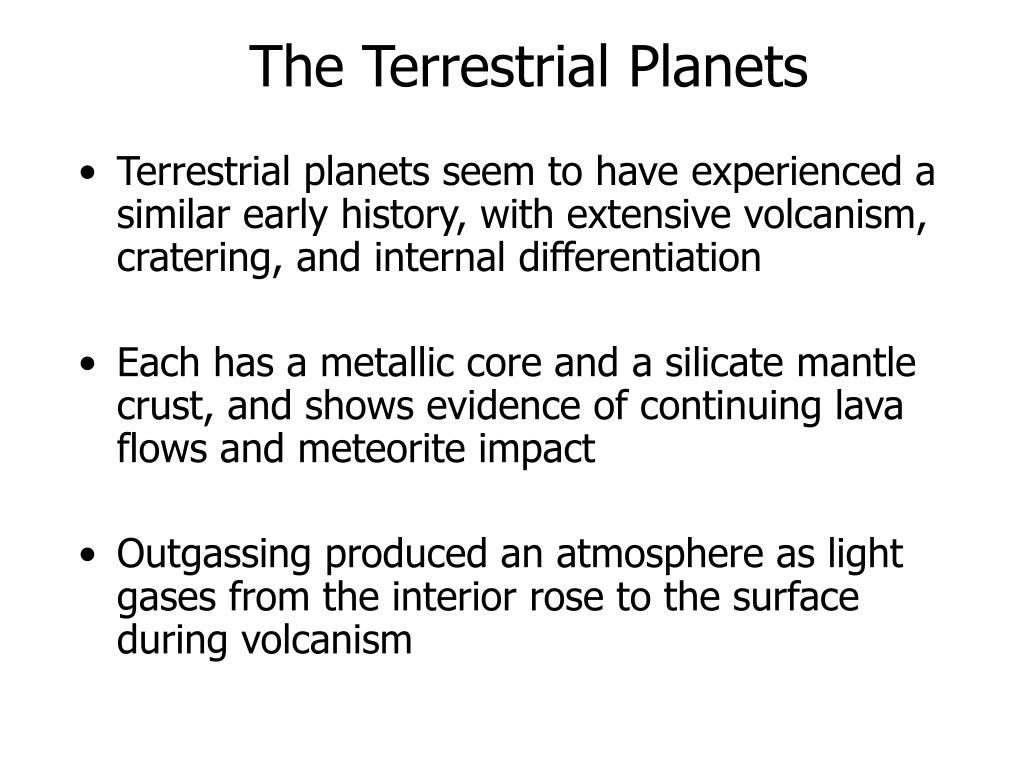 The Terrestrial Planets

• Terrestrial planets seem to have experienced a similar early history, with extensive volcanism, cratering, and internal differentiation

• Each has a metallic core and a silicate mantle crust, and shows evidence of continuing lava flows and meteorite impact

• Outgassing produced an atmosphere as light gases from the interior rose to the surface during volcanism